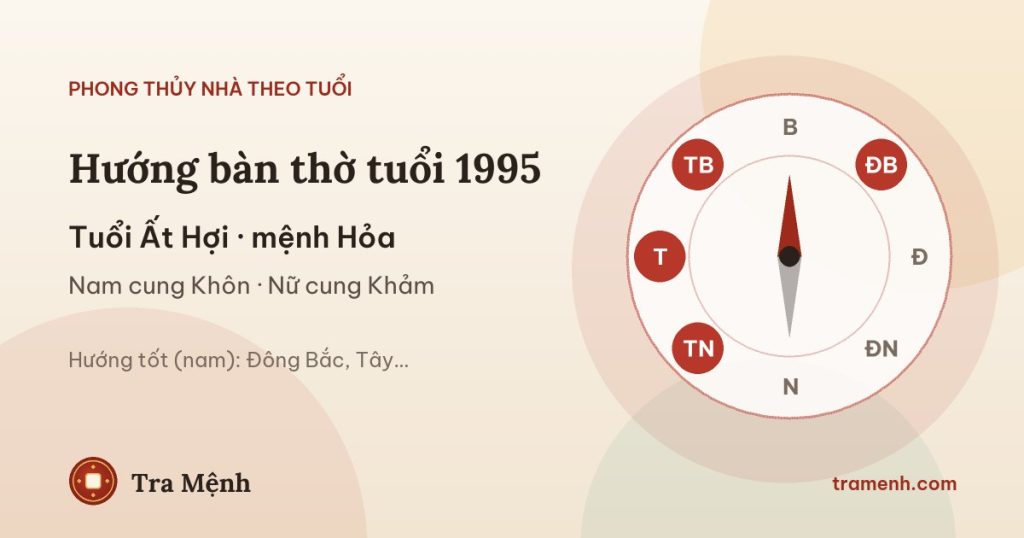 PHONG THỦY NHÀ THEO TUỔI

Hướng bàn thờ tuổi 1995

Tuổi Ất Hợi · mệnh Hỏa

Nam cung Khôn · Nữ cung Khảm

Hướng tốt (nam): Đông Bắc, Tây...

B
TB
ĐB
T
Đ
TN
ĐN
N

Tra Mệnh

tramenh.com